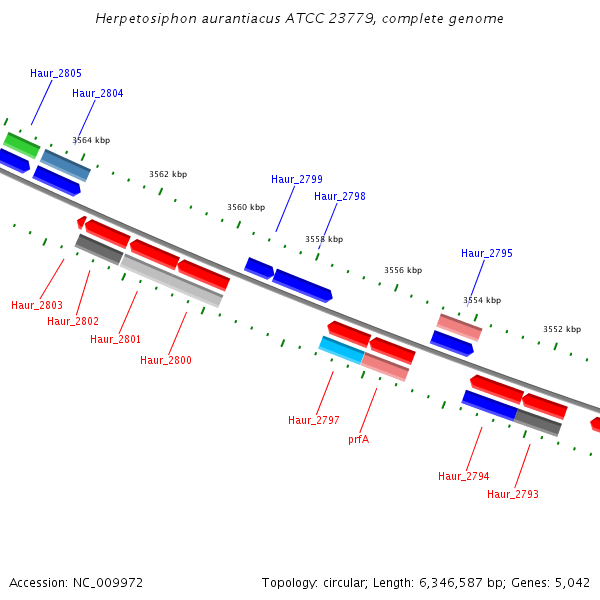 Herpetosiphon aurantiacus ATCC 23779, complete genome

Haur_2805
Haur_2804
3564 kbp
3562 kbp
Haur_2799
Haur_2798
3560 kbp
3558 kbp
Haur_2795
3556 kbp
3554 kbp
3552 kbp
Haur_2803
Haur_2802
Haur_2801
Haur_2800
Haur_2797
prfA
Haur_2794
Haur_2793

Accession: NC_009972

Topology: circular; Length: 6,346,587 bp; Genes: 5,042